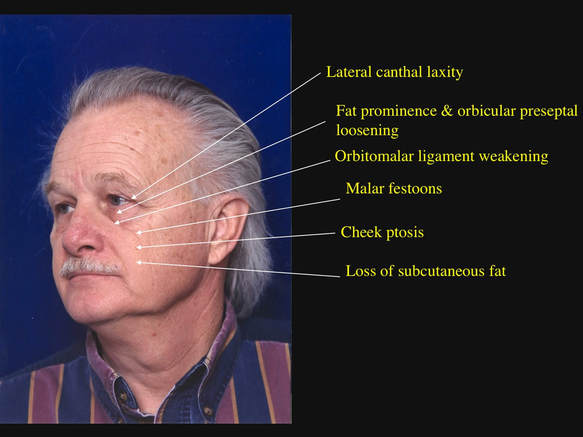 Lateral canthal laxity

Fat prominence & orbicular preseptal loosening

Orbitomalar ligament weakening

Malar festoons

Cheek ptosis

Loss of subcutaneous fat